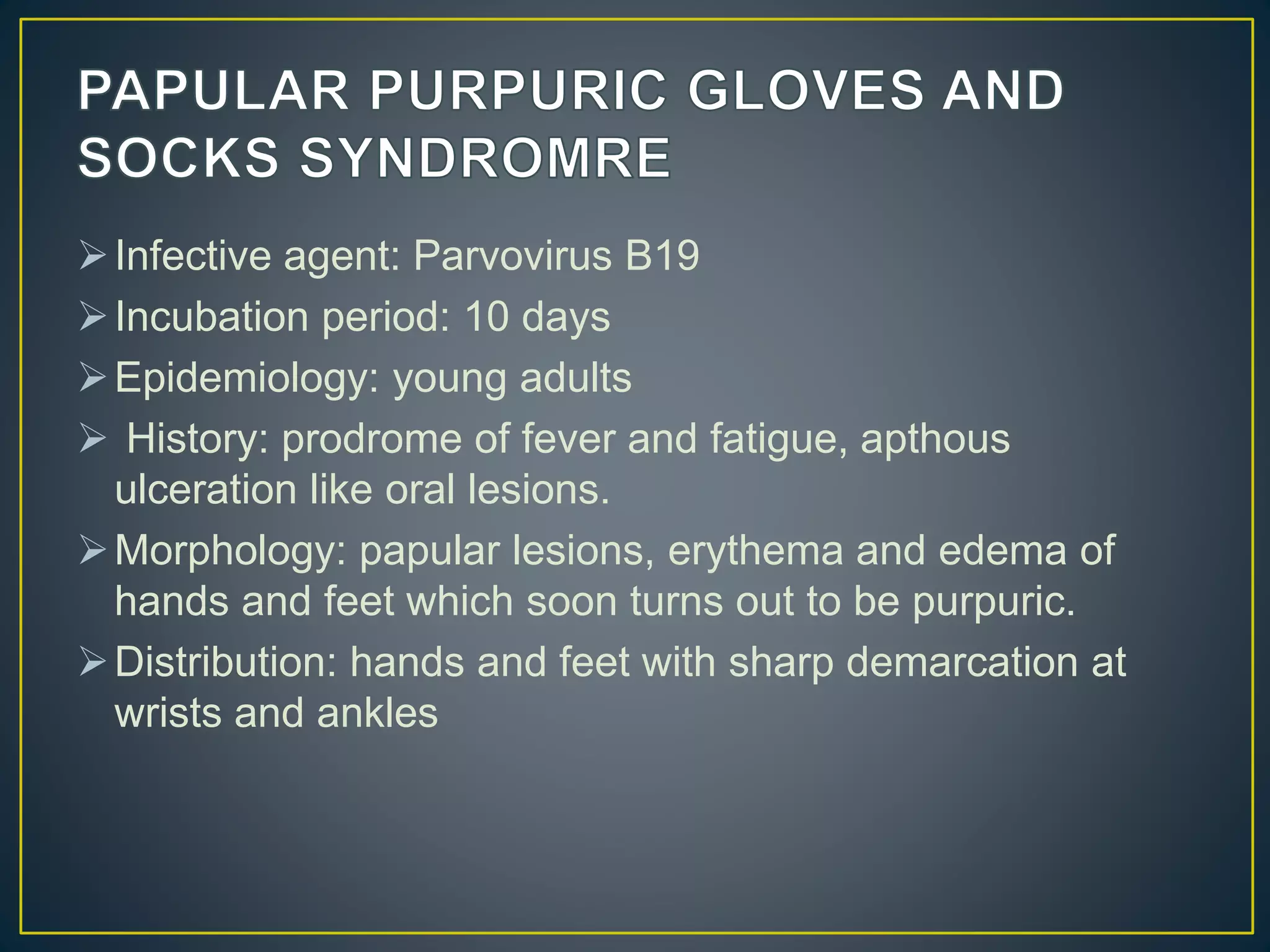 PAPULAR PURPURIC GLOVES AND SOCKS SYNDROMRE

➢ Infective agent: Parvovirus B19
➢ Incubation period: 10 days
➢ Epidemiology: young adults
➢ History: prodrome of fever and fatigue, apthous ulceration like oral lesions.
➢ Morphology: papular lesions, erythema and edema of hands and feet which soon turns out to be purpuric.
➢ Distribution: hands and feet with sharp demarcation at wrists and ankles